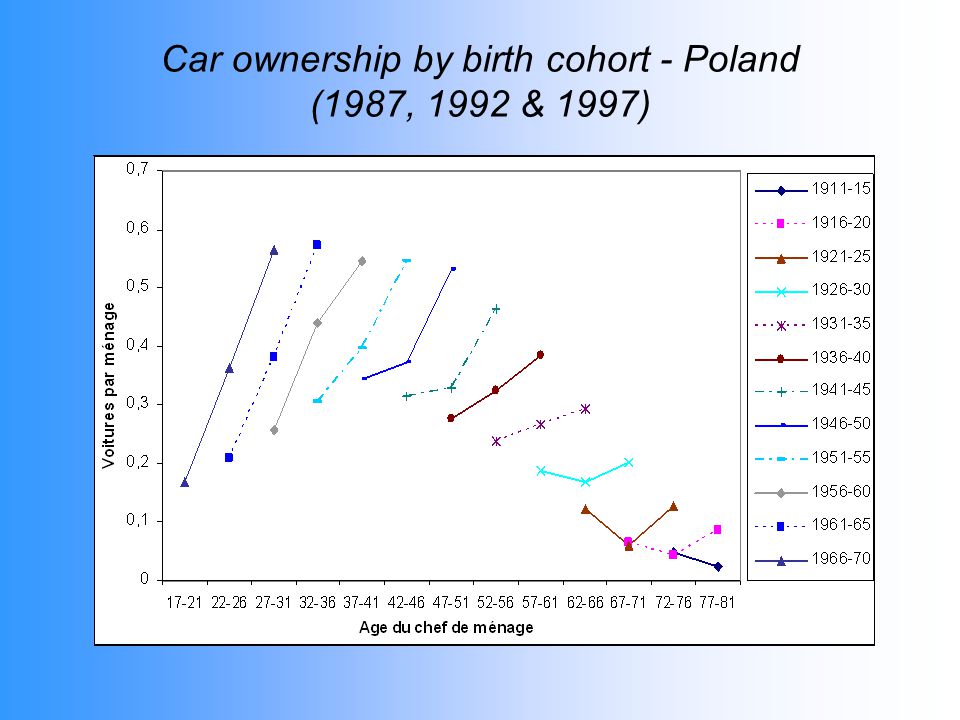 Car ownership by birth cohort - Poland (1987, 1992 & 1997)

Voitures par ménage

0,7
0,6
0,5
0,4
0,3
0,2
0,1
0

17-21 22-26 27-31 32-36 37-41 42-46 47-51 52-56 57-61 62-66 67-71 72-76 77-81

Age du chef de ménage

1911-15
1916-20
1921-25
1926-30
1931-35
1936-40
1941-45
1946-50
1951-55
1956-60
1961-65
1966-70